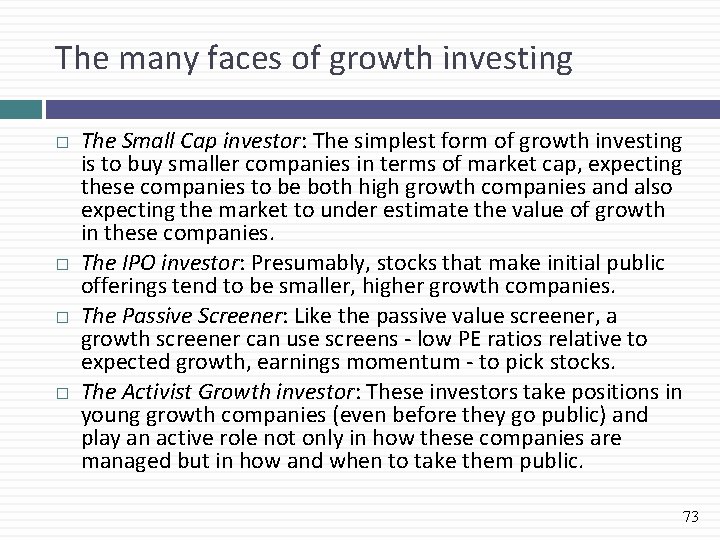 The many faces of growth investing

□ The Small Cap investor: The simplest form of growth investing is to buy smaller companies in terms of market cap, expecting these companies to be both high growth companies and also expecting the market to under estimate the value of growth in these companies.

□ The IPO investor: Presumably, stocks that make initial public offerings tend to be smaller, higher growth companies.

□ The Passive Screener: Like the passive value screener, a growth screener can use screens - low PE ratios relative to expected growth, earnings momentum - to pick stocks.

□ The Activist Growth investor: These investors take positions in young growth companies (even before they go public) and play an active role not only in how these companies are managed but in how and when to take them public.

73